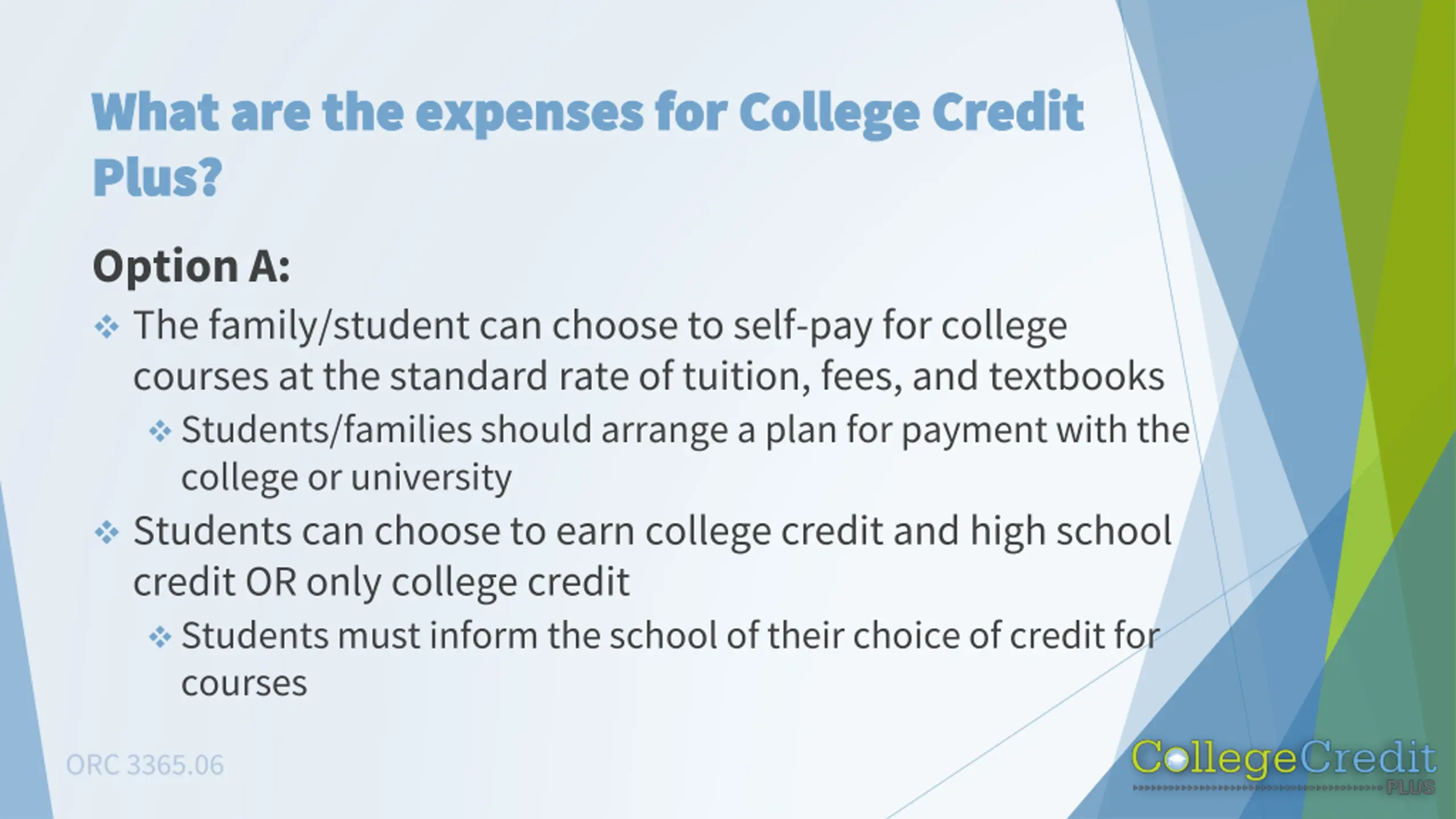 What are the expenses for College Credit Plus?

Option A:

❖ The family/student can choose to self-pay for college courses at the standard rate of tuition, fees, and textbooks

❖ Students/families should arrange a plan for payment with the college or university

❖ Students can choose to earn college credit and high school credit OR only college credit

❖ Students must inform the school of their choice of credit for courses

ORC 3365.06

CollegeCredit PLUS